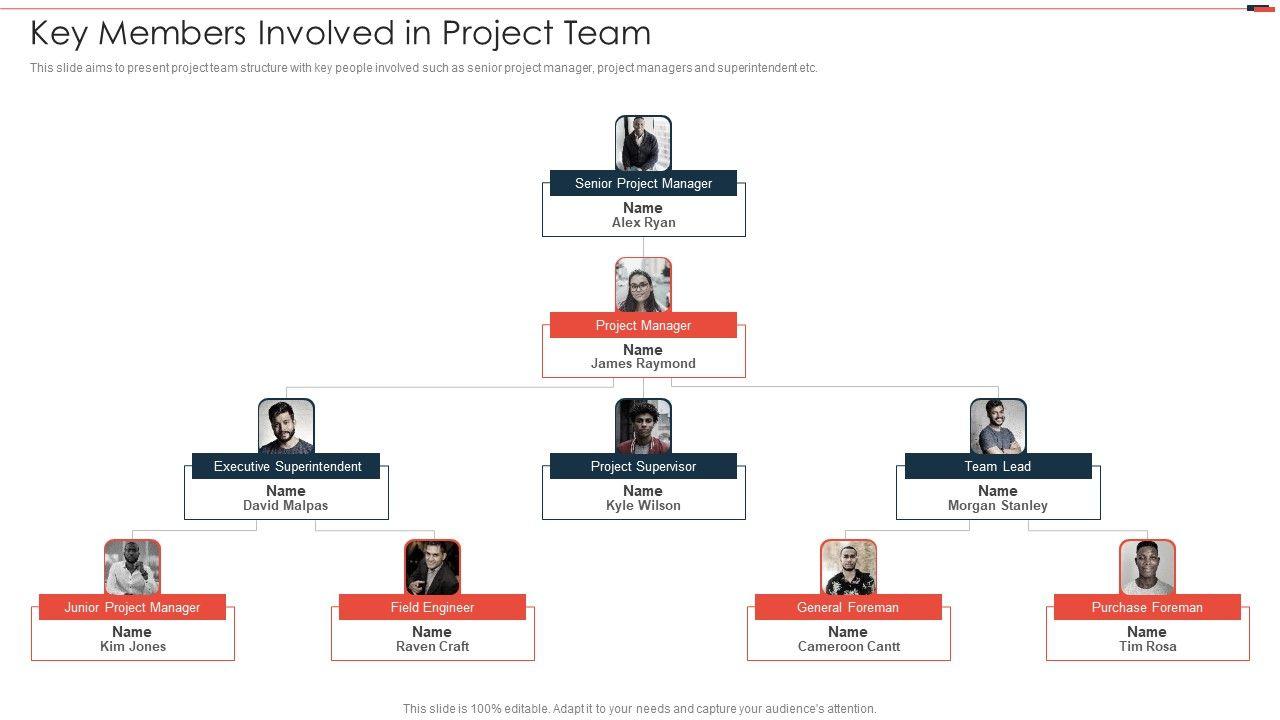 Key Members Involved in Project Team

This slide aims to present project team structure with key people involved such as senior project manager, project managers and superintendent etc.

Senior Project Manager
Name
Alex Ryan

Project Manager
Name
James Raymond

Executive Superintendent
Name
David Malpas

Project Supervisor
Name
Kyle Wilson

Team Lead
Name
Morgan Stanley

Junior Project Manager
Name
Kim Jones

Field Engineer
Name
Raven Craft

General Foreman
Name
Cameroon Cantt

Purchase Foreman
Name
Tim Rosa

This slide is 100% editable. Adapt it to your needs and capture your audience's attention.